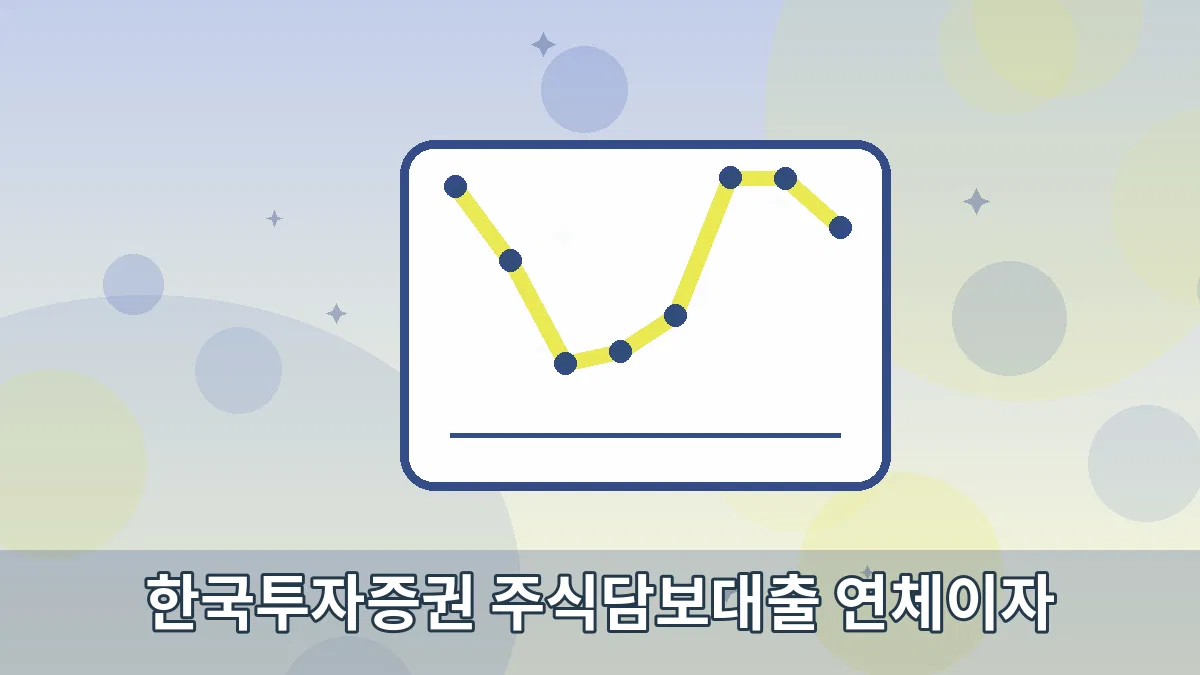 한국투자증권 주식담보대출 연체이자